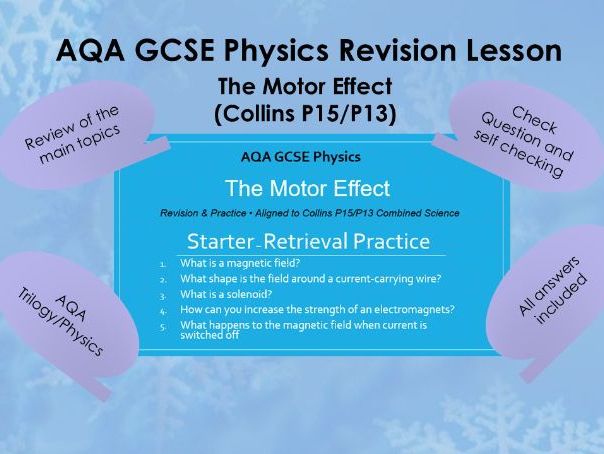 AQA GCSE Physics Revision Lesson

The Motor Effect (Collins P15/P13)

Review of the main topics

Check Question and self checking

AQA GCSE Physics

The Motor Effect

Revision & Practice • Aligned to Collins P15/P13 Combined Science

Starter-Retrieval Practice

1. What is a magnetic field?
2. What shape is the field around a current-carrying wire?
3. What is a solenoid?
4. How can you increase the strength of an electromagnets?
5. What happens to the magnetic field when current is switched off

AQA Trilogy/Physics

All answers included